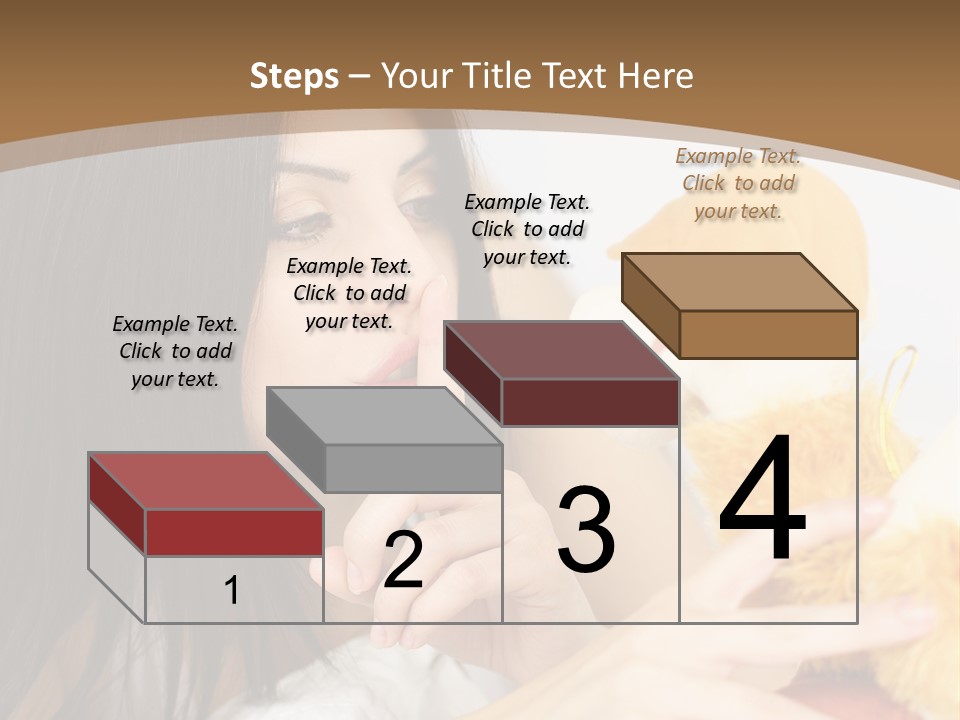 Steps – Your Title Text Here

Example Text. Click to add your text.

Example Text. Click to add your text.

Example Text. Click to add your text.

Example Text. Click to add your text.

1

2

3

4